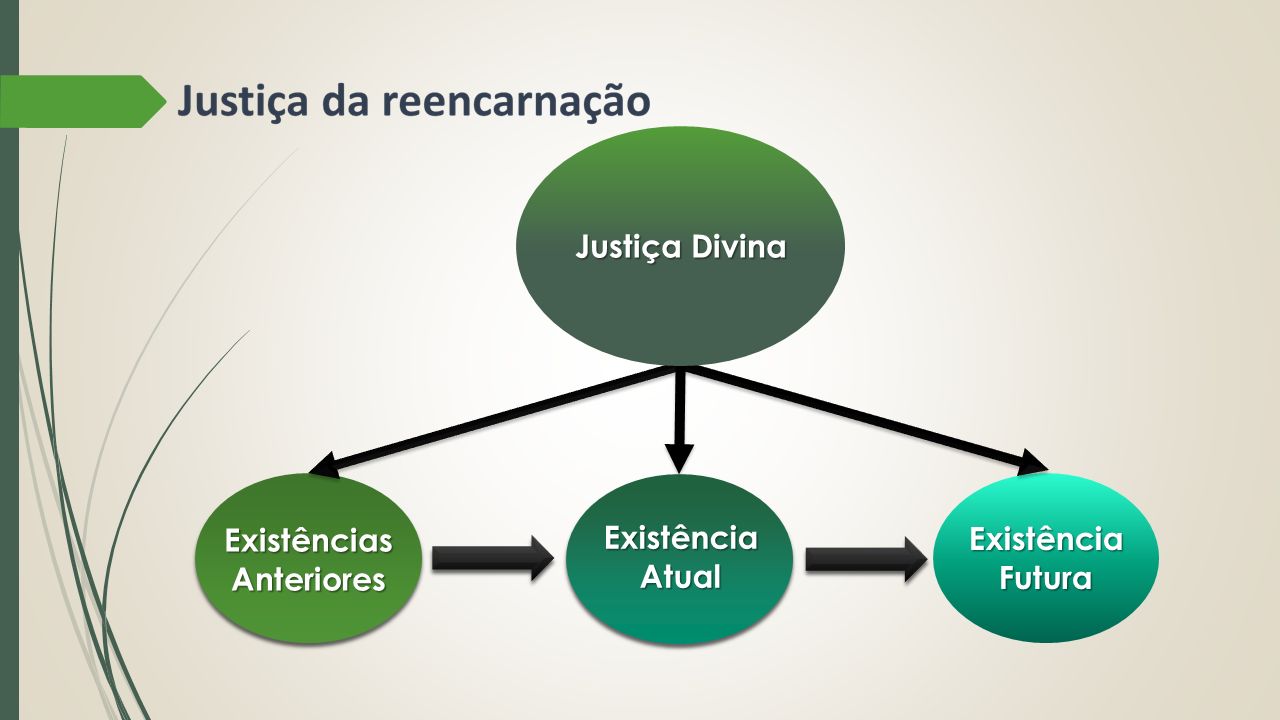 Justiça da reencarnação

Justiça Divina

Existências Anteriores

Existência Atual

Existência Futura